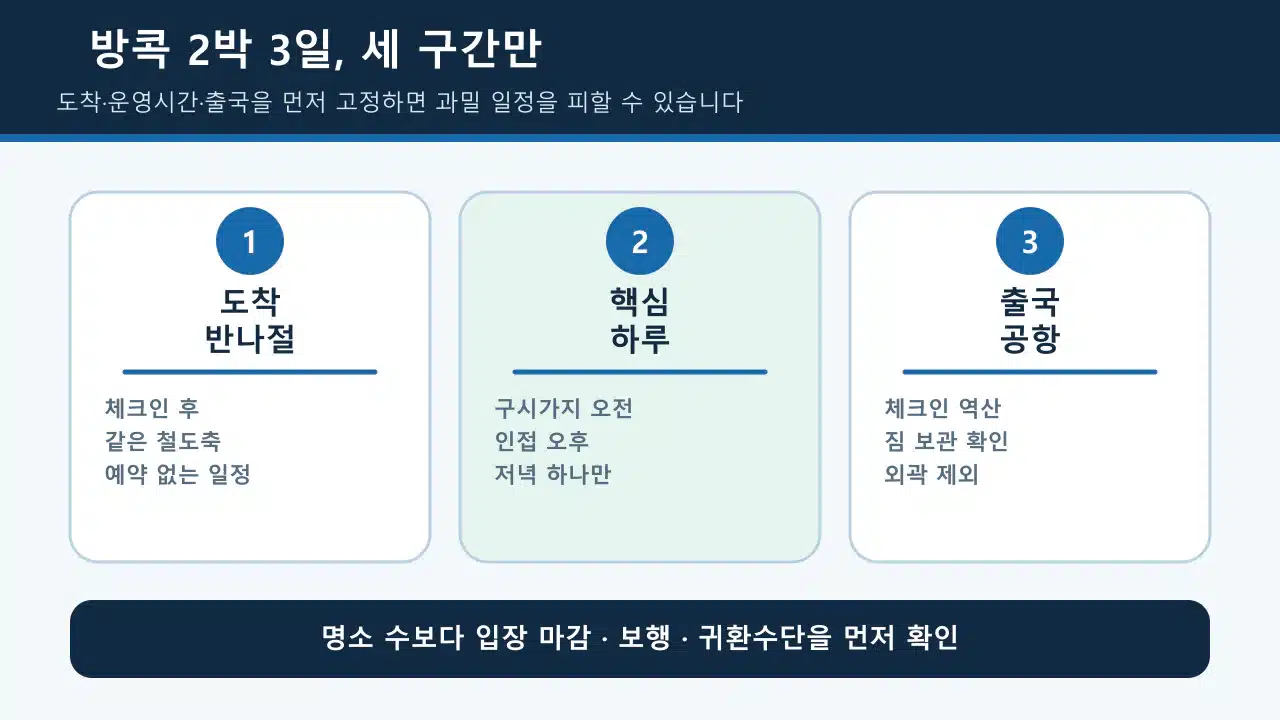 방콕 2박 3일, 세 구간만

도착·운영시간·출국을 먼저 고정하면 과밀 일정을 피할 수 있습니다

1

도착
반나절

체크인 후
같은 철도축
예약 없는 일정

2

핵심
하루

구시가지 오전
인접 오후
저녁 하나만

3

출국
공항

체크인 역산
짐 보관 확인
외곽 제외

명소 수보다 입장 마감 · 보행 · 귀환수단을 먼저 확인